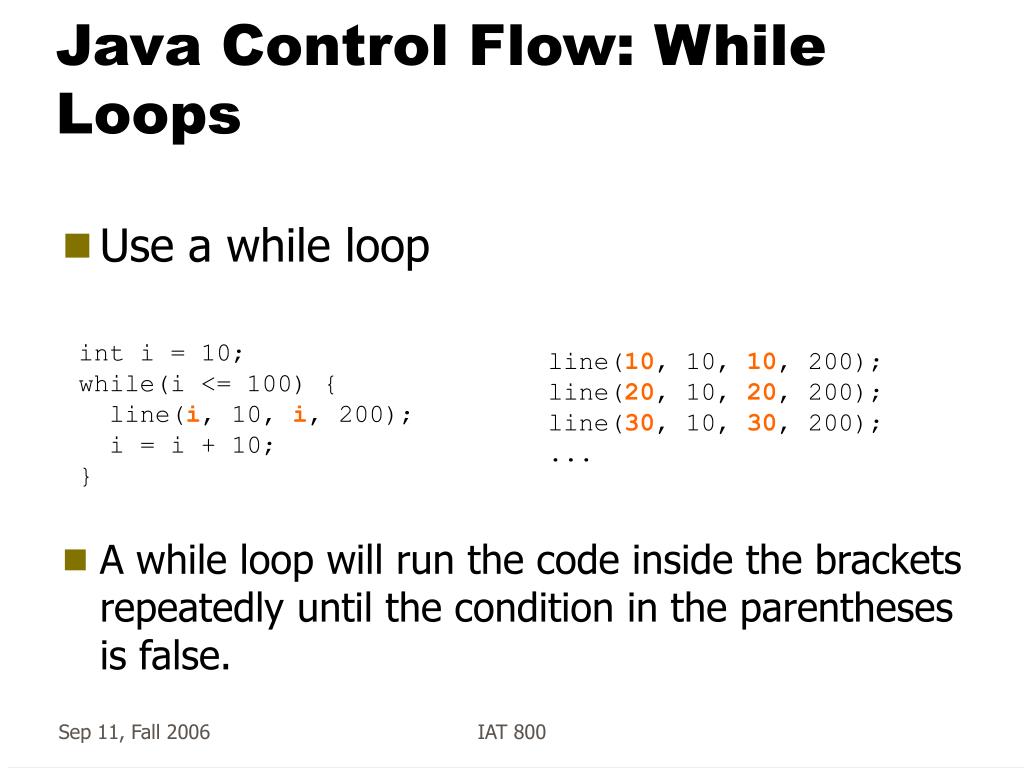 Java Control Flow: While Loops

Use a while loop

int i = 10;
while(i <= 100) {
  line(i, 10, i, 200);
  i = i + 10;
}

line(10, 10, 10, 200);
line(20, 10, 20, 200);
line(30, 10, 30, 200);
...

A while loop will run the code inside the brackets repeatedly until the condition in the parentheses is false.

Sep 11, Fall 2006

IAT 800